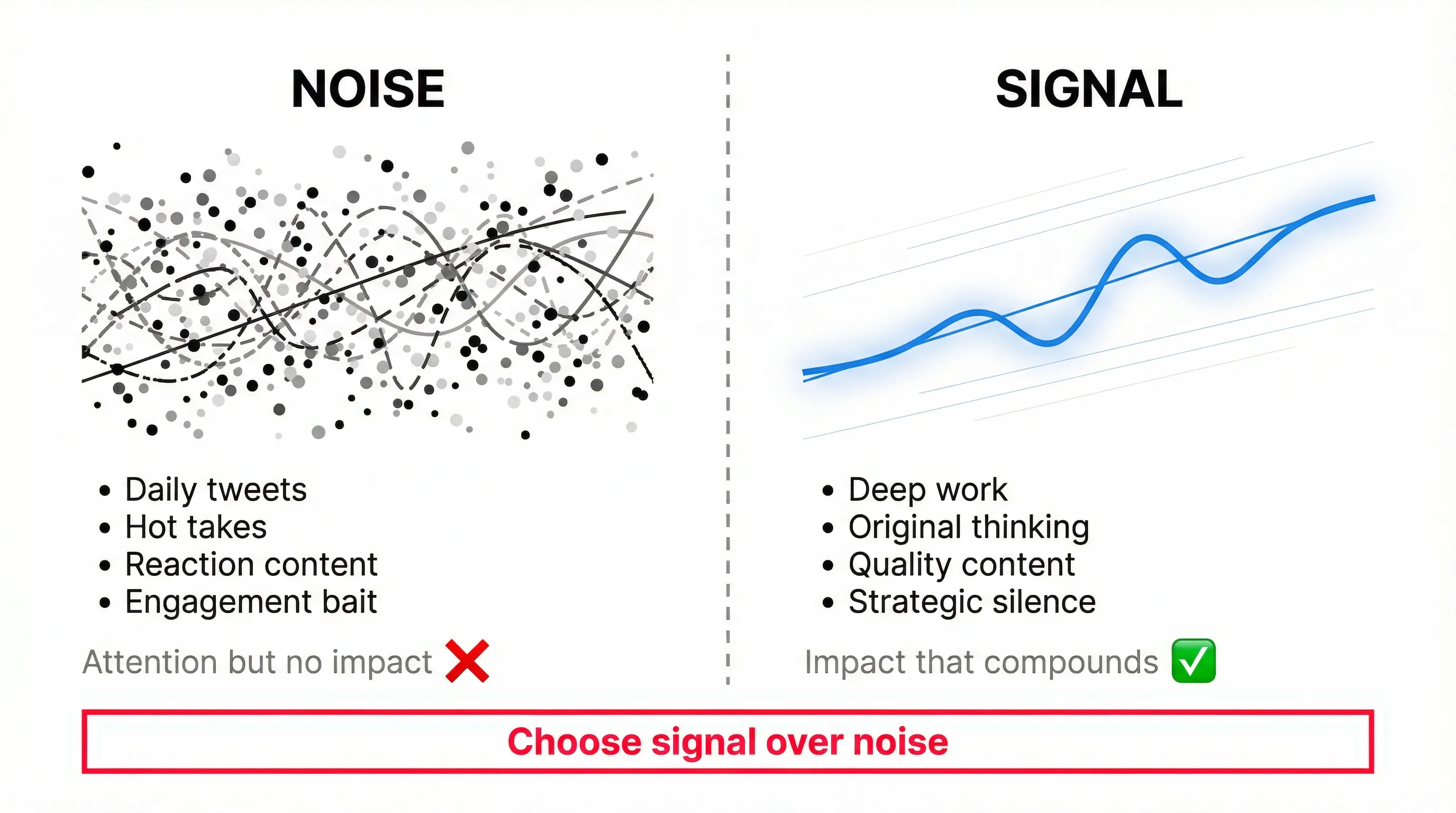 NOISE

• Daily tweets
• Hot takes
• Reaction content
• Engagement bait

Attention but no impact ❌

SIGNAL

• Deep work
• Original thinking
• Quality content
• Strategic silence

Impact that compounds ✅

Choose signal over noise